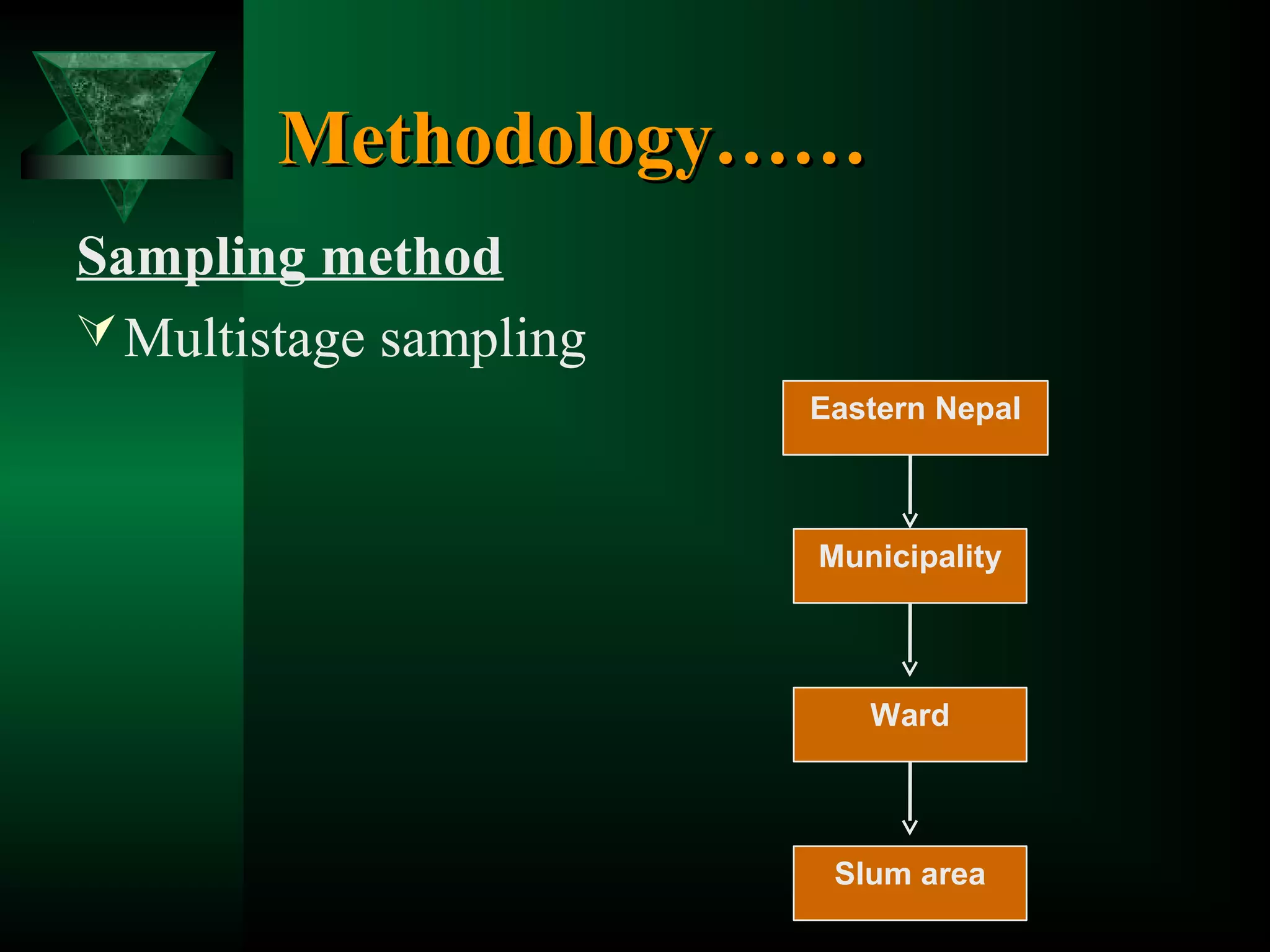 Methodology……

Sampling method

Multistage sampling

Eastern Nepal

Municipality

Ward

Slum area